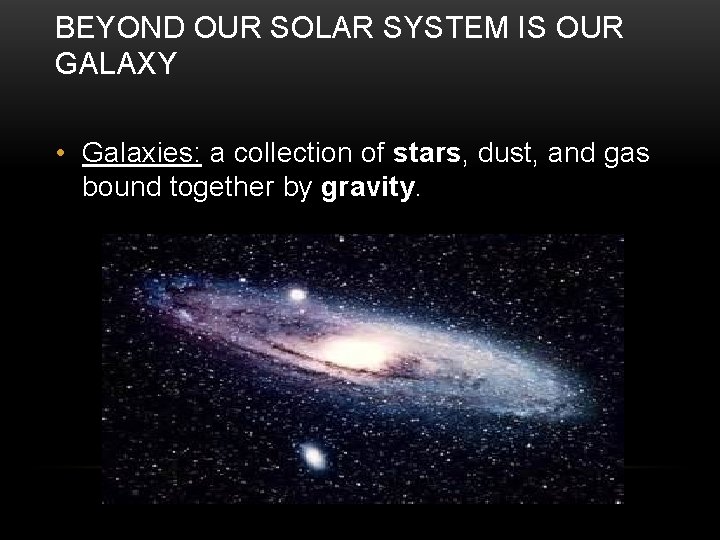 BEYOND OUR SOLAR SYSTEM IS OUR GALAXY

• Galaxies: a collection of stars, dust, and gas bound together by gravity.